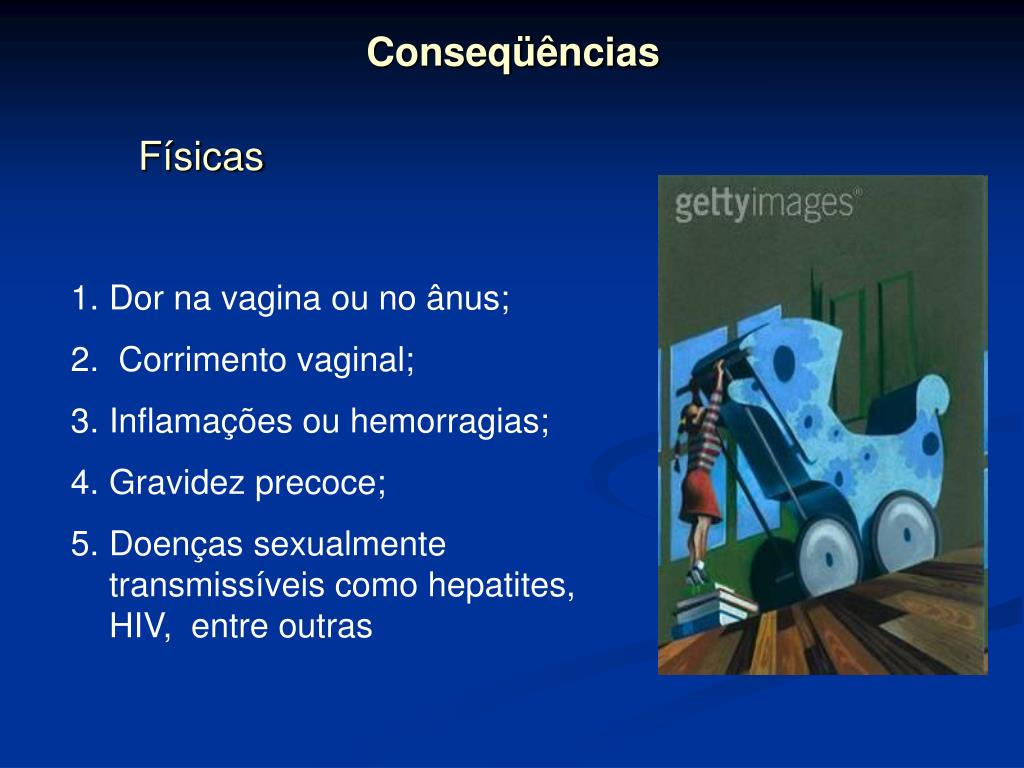 Conseqüências

Físicas

1. Dor na vagina ou no ânus;
2. Corrimento vaginal;
3. Inflamações ou hemorragias;
4. Gravidez precoce;
5. Doenças sexualmente transmissíveis como hepatites, HIV, entre outras

gettyimages®